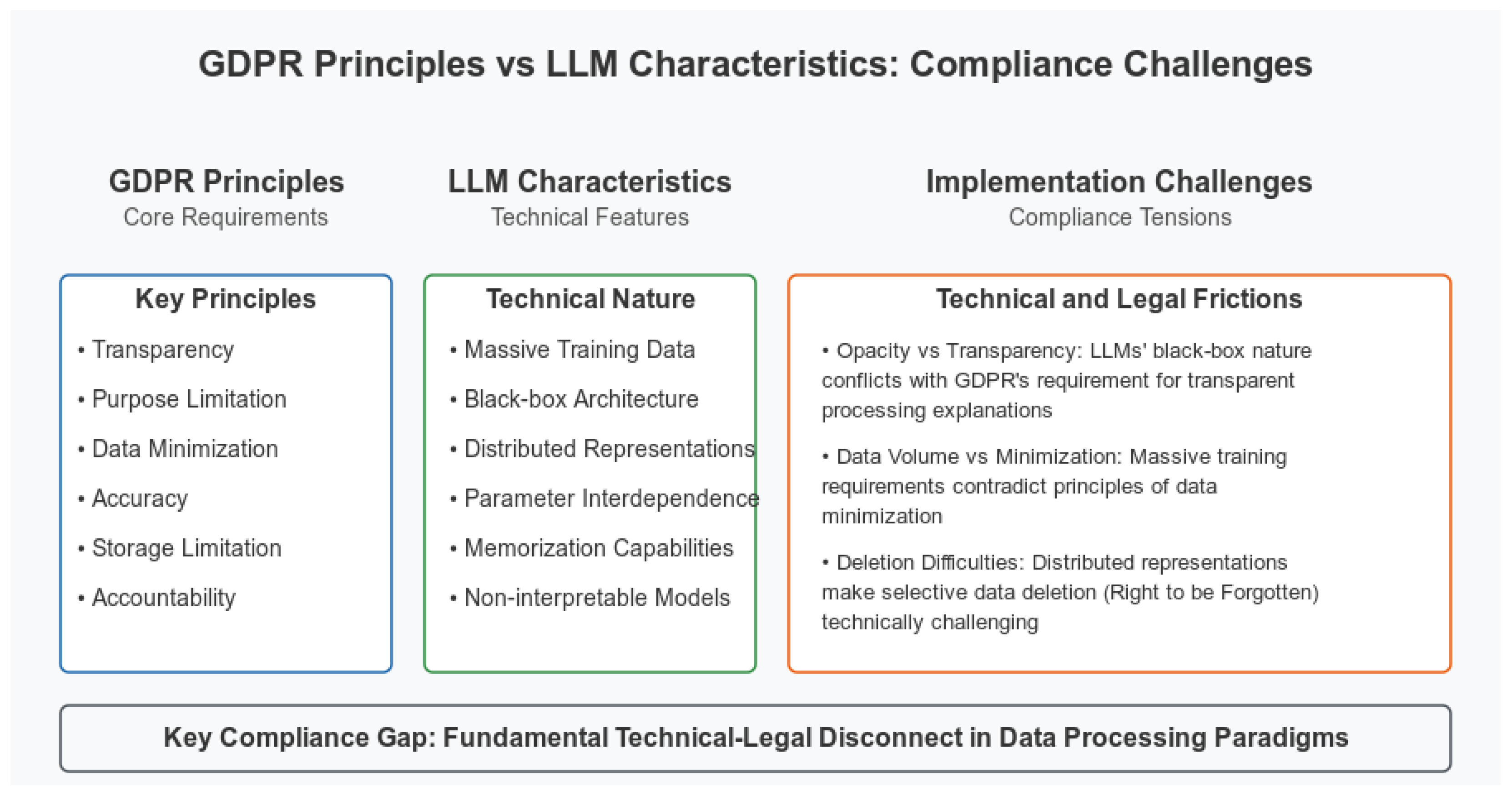 GDPR Principles vs LLM Characteristics: Compliance Challenges

GDPR Principles
Core Requirements

Key Principles
• Transparency
• Purpose Limitation
• Data Minimization
• Accuracy
• Storage Limitation
• Accountability

LLM Characteristics
Technical Features

Technical Nature
• Massive Training Data
• Black-box Architecture
• Distributed Representations
• Parameter Interdependence
• Memorization Capabilities
• Non-interpretable Models

Implementation Challenges
Compliance Tensions

Technical and Legal Frictions
• Opacity vs Transparency: LLMs' black-box nature conflicts with GDPR's requirement for transparent processing explanations

• Data Volume vs Minimization: Massive training requirements contradict principles of data minimization

• Deletion Difficulties: Distributed representations make selective data deletion (Right to be Forgotten) technically challenging

Key Compliance Gap: Fundamental Technical-Legal Disconnect in Data Processing Paradigms